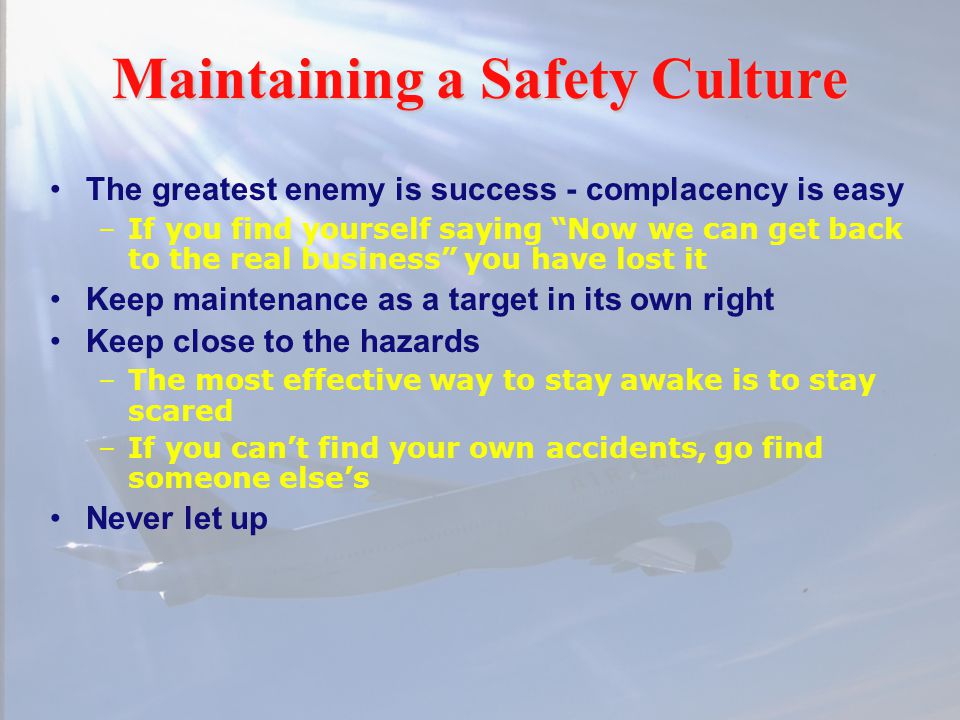 Maintaining a Safety Culture

• The greatest enemy is success - complacency is easy
  – If you find yourself saying “Now we can get back to the real business” you have lost it
• Keep maintenance as a target in its own right
• Keep close to the hazards
  – The most effective way to stay awake is to stay scared
  – If you can’t find your own accidents, go find someone else’s
• Never let up